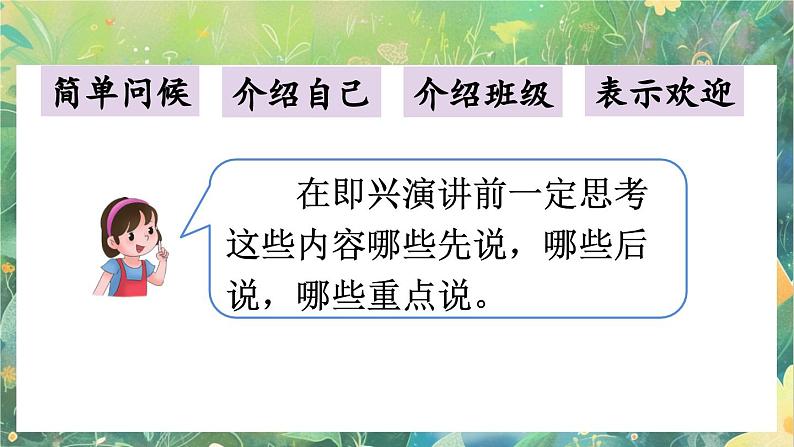 简单问候 介绍自己 介绍班级 表示欢迎

在即兴演讲前一定思考这些内容哪些先说，哪些后说，哪些重点说。